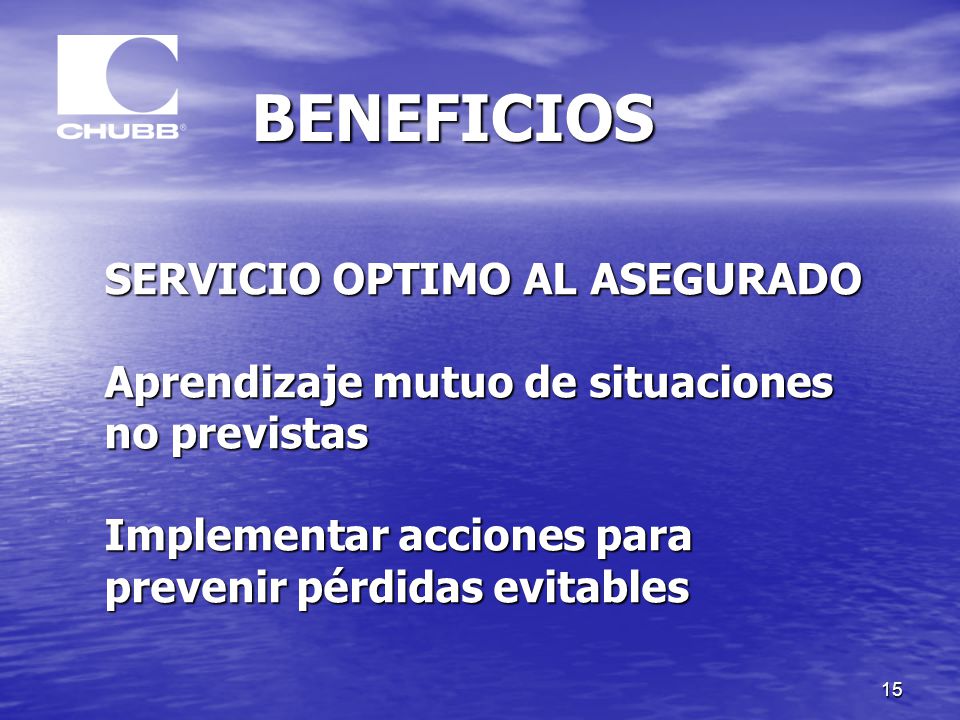 CHUBB®

BENEFICIOS

SERVICIO OPTIMO AL ASEGURADO

Aprendizaje mutuo de situaciones no previstas

Implementar acciones para prevenir pérdidas evitables

15